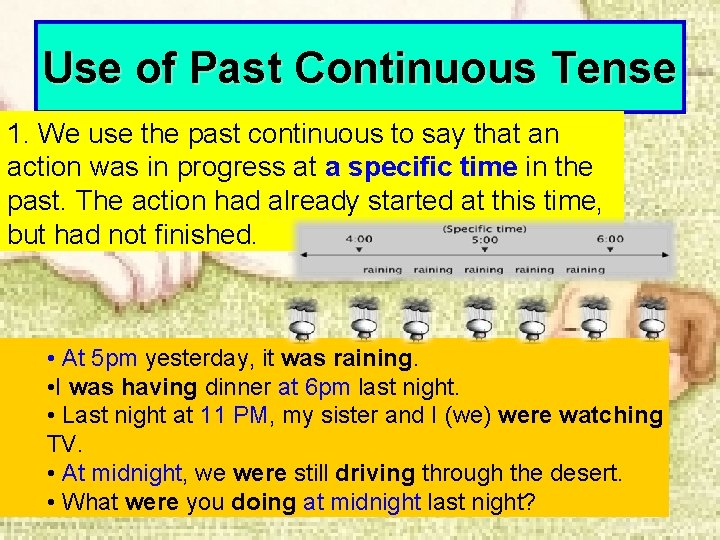 Use of Past Continuous Tense

1. We use the past continuous to say that an action was in progress at a specific time in the past. The action had already started at this time, but had not finished.

(Specific time)
4:00 5:00 6:00
raining raining raining raining raining

• At 5pm yesterday, it was raining.
•I was having dinner at 6pm last night.
• Last night at 11 PM, my sister and I (we) were watching TV.
• At midnight, we were still driving through the desert.
• What were you doing at midnight last night?